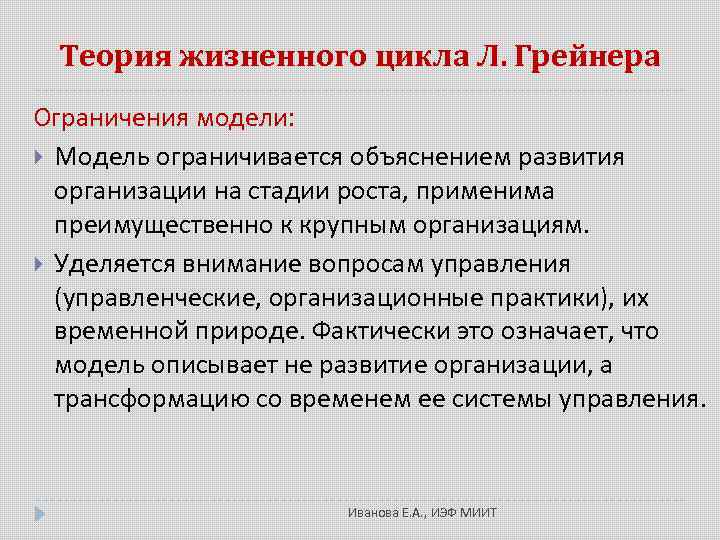 Теория жизненного цикла Л. Грейнера

Ограничения модели:

Модель ограничивается объяснением развития организации на стадии роста, применима преимущественно к крупным организациям.

Уделяется внимание вопросам управления (управленческие, организационные практики), их временной природе. Фактически это означает, что модель описывает не развитие организации, а трансформацию со временем ее системы управления.

Иванова Е.А., ИЭФ МИИТ